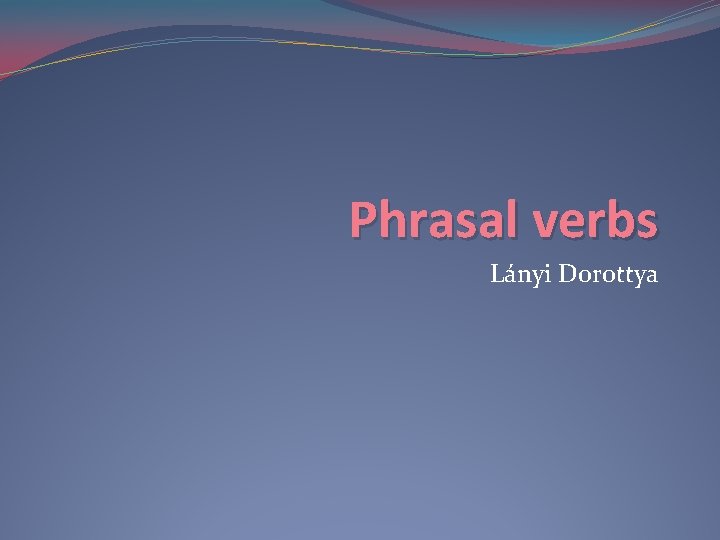 Phrasal verbs

Lányi Dorottya